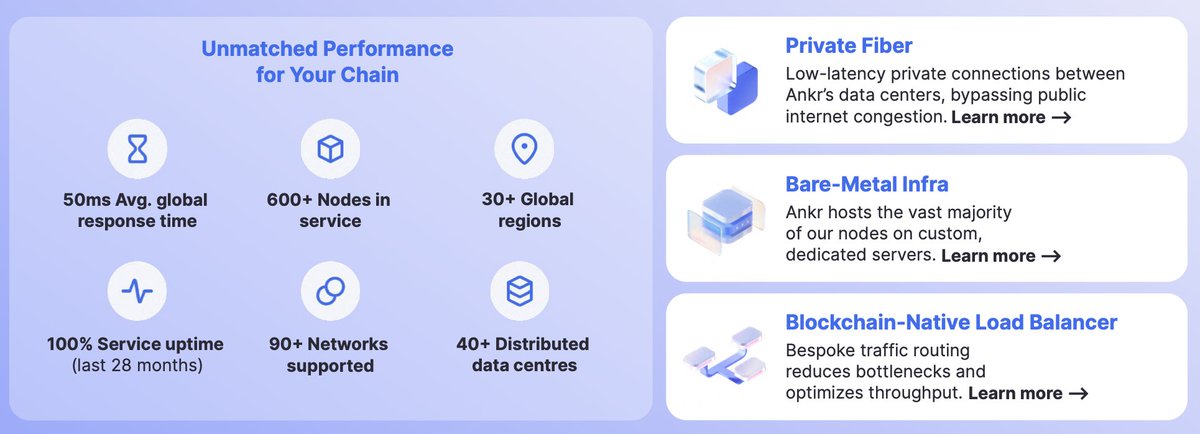 Unmatched Performance for Your Chain

50ms Avg. global response time

600+ Nodes in service

30+ Global regions

100% Service uptime (last 28 months)

90+ Networks supported

40+ Distributed data centres

Private Fiber
Low-latency private connections between Ankr's data centers, bypassing public internet congestion. Learn more →

Bare-Metal Infra
Ankr hosts the vast majority of our nodes on custom, dedicated servers. Learn more →

Blockchain-Native Load Balancer
Bespoke traffic routing reduces bottlenecks and optimizes throughput. Learn more →